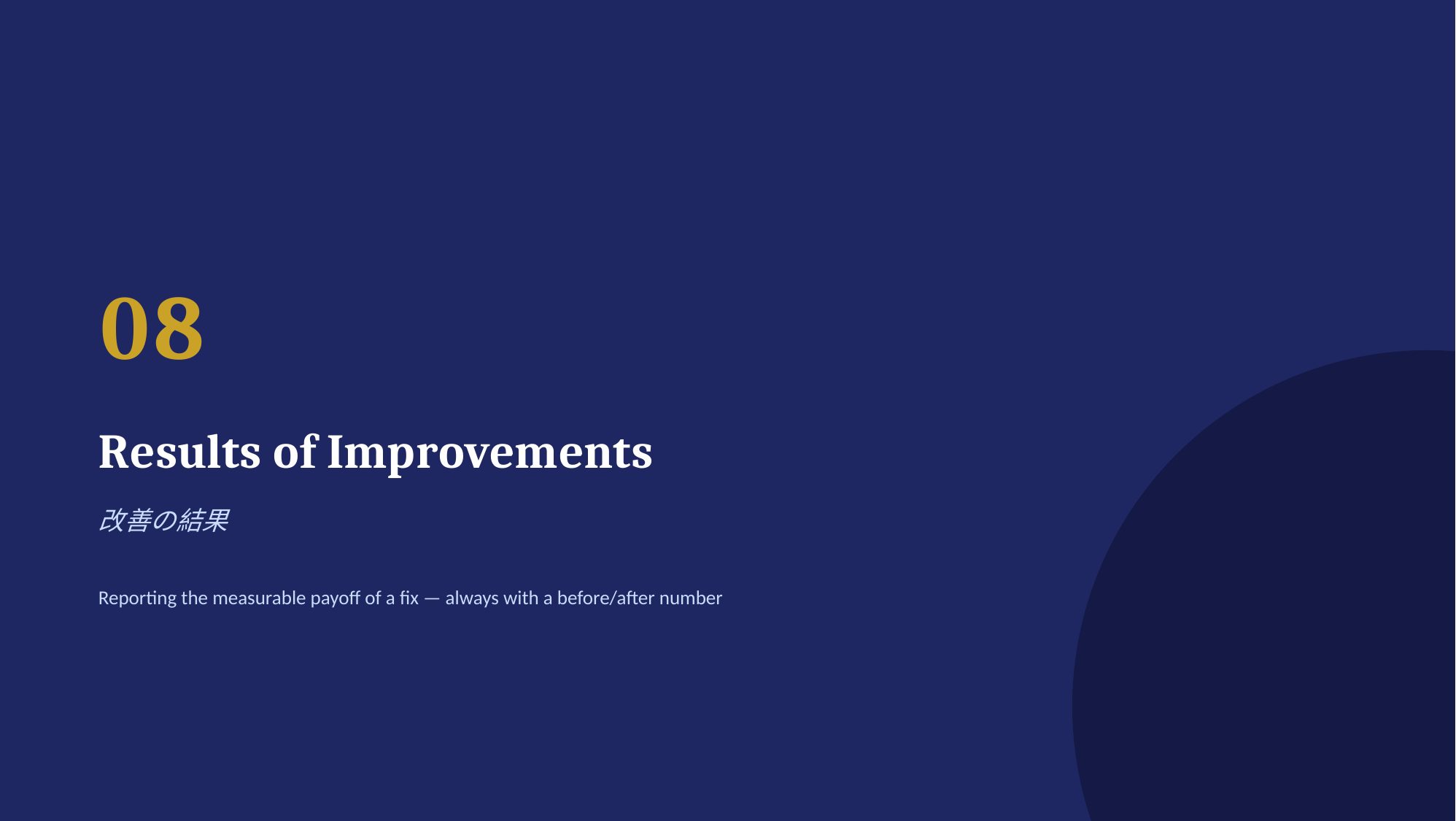 08

Results of Improvements

改善の結果

Reporting the measurable payoff of a fix — always with a before/after number